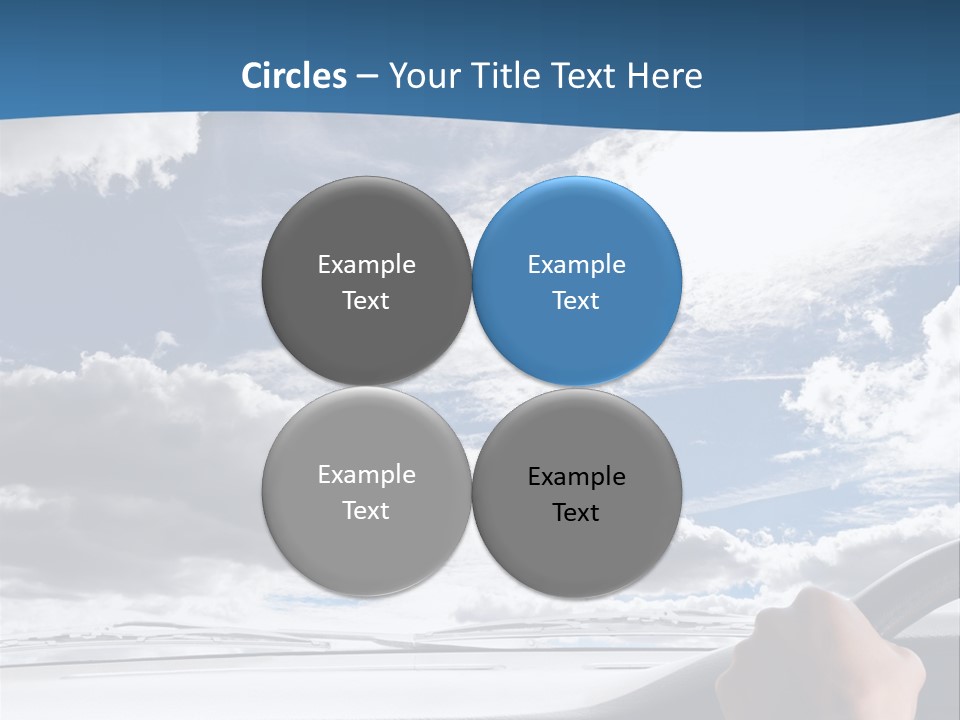 Circles – Your Title Text Here

Example Text

Example Text

Example Text

Example Text